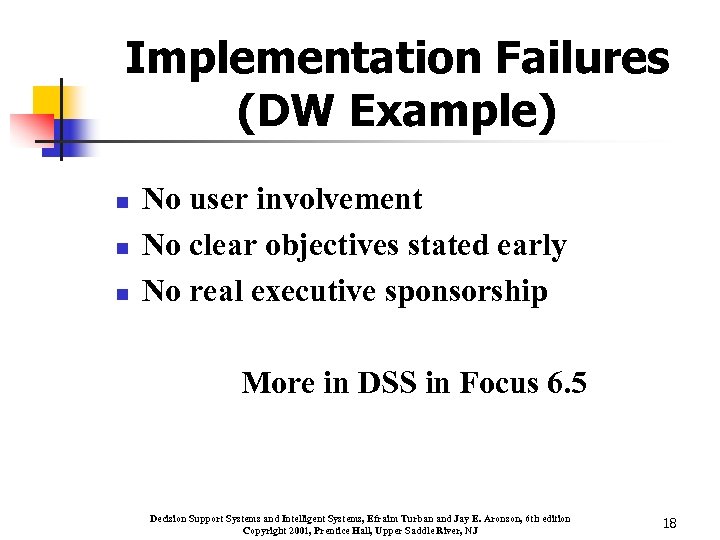 Implementation Failures (DW Example)

- No user involvement
- No clear objectives stated early
- No real executive sponsorship

More in DSS in Focus 6.5

Decision Support Systems and Intelligent Systems, Efraim Turban and Jay E. Aronson, 6th edition
Copyright 2001, Prentice Hall, Upper Saddle River, NJ

18